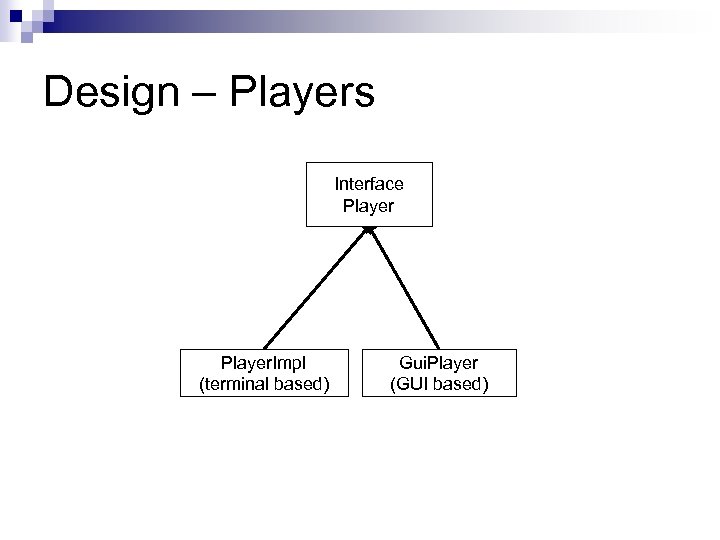 Design – Players

Interface
Player

PlayerImpl
(terminal based)

GuiPlayer
(GUI based)